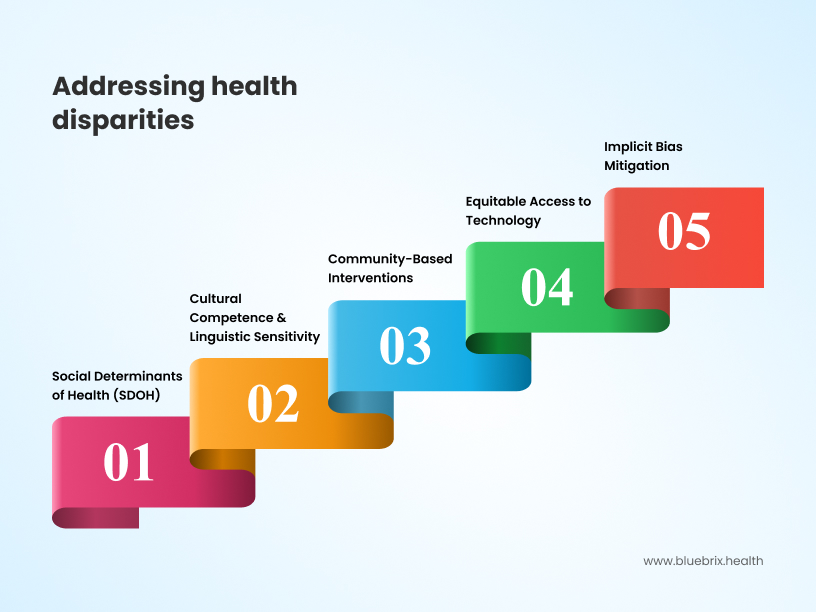 Addressing health disparities

Social Determinants of Health (SDOH)

01

Cultural Competence & Linguistic Sensitivity

02

Community-Based Interventions

03

Equitable Access to Technology

04

Implicit Bias Mitigation

05

www.bluebrix.health